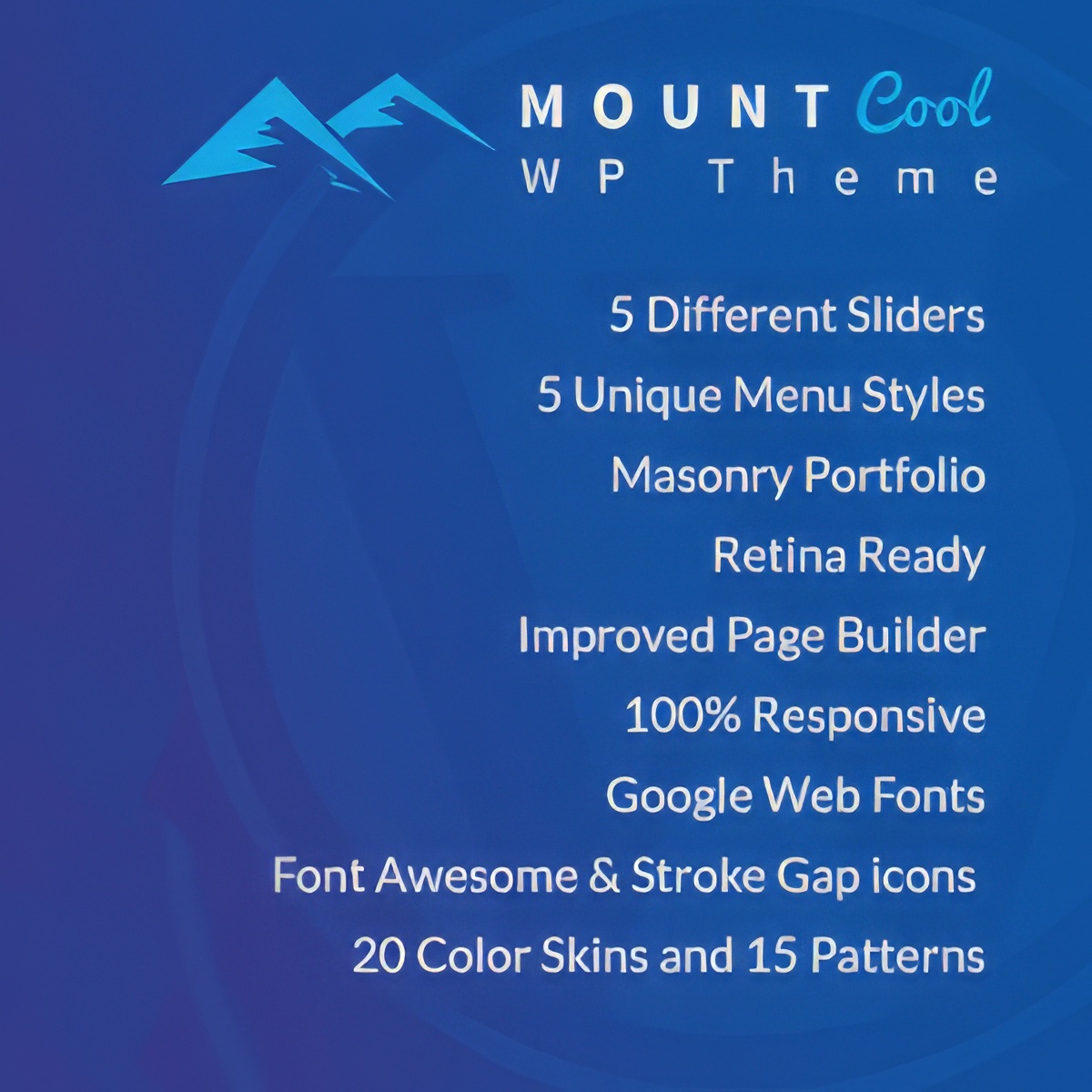 MOUNT Cool
WP Theme

5 Different Sliders
5 Unique Menu Styles
Masonry Portfolio
Retina Ready
Improved Page Builder
100% Responsive
Google Web Fonts
Font Awesome & Stroke Gap icons
20 Color Skins and 15 Patterns